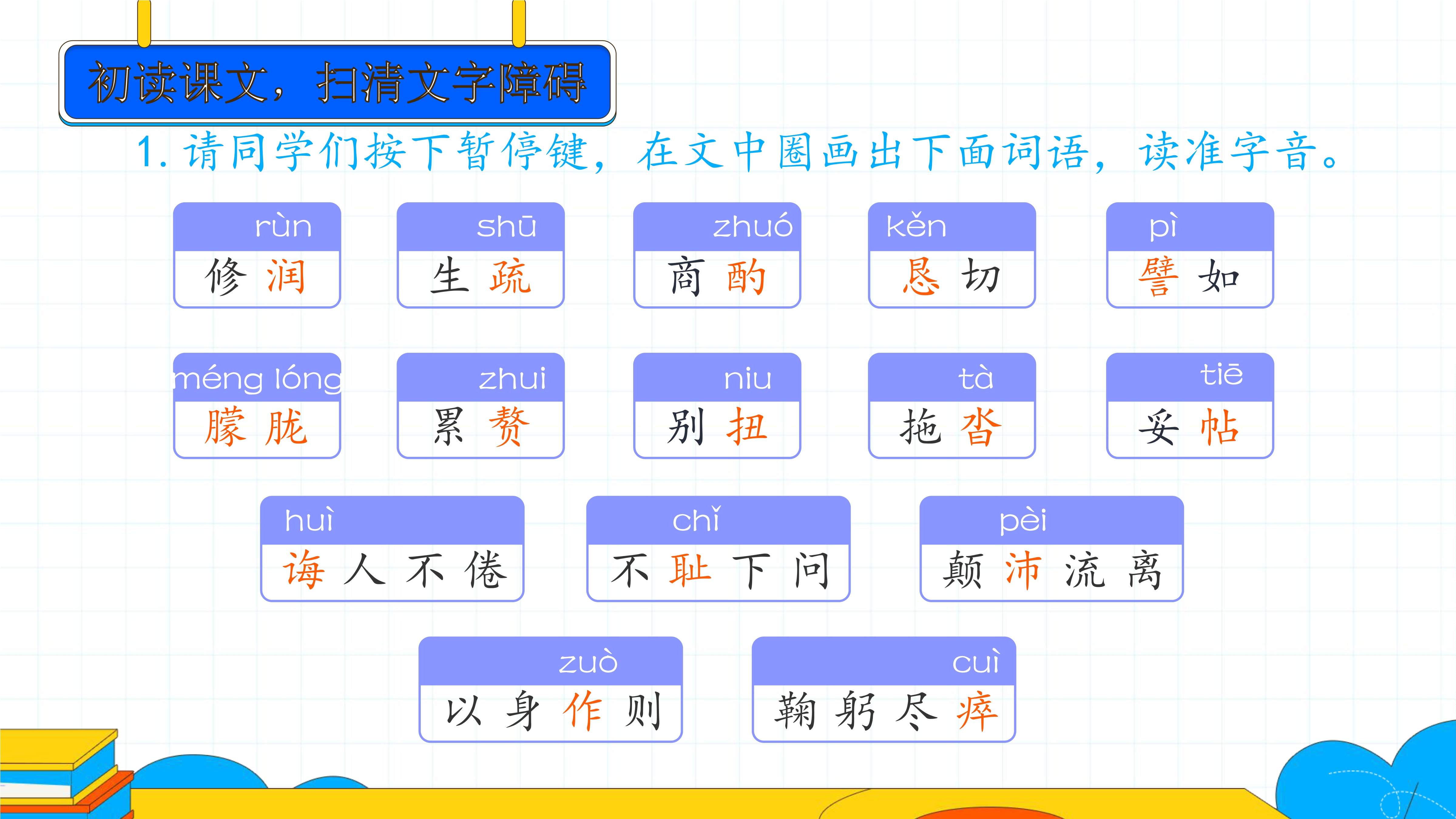 初读课文，扫清文字障碍

1. 请同学们按下暂停键，在文中圈画出下面词语，读准字音。

rùn
修润

shū
生疏

zhuó
商酌

kěn
恳切

pì
譬如

méng lóng
朦胧

zhui
累赘

niu
别扭

tà
拖沓

tiē
妥帖

huì
诲人不倦

chǐ
不耻下问

pèi
颠沛流离

zuò
以身作则

cuì
鞠躬尽瘁